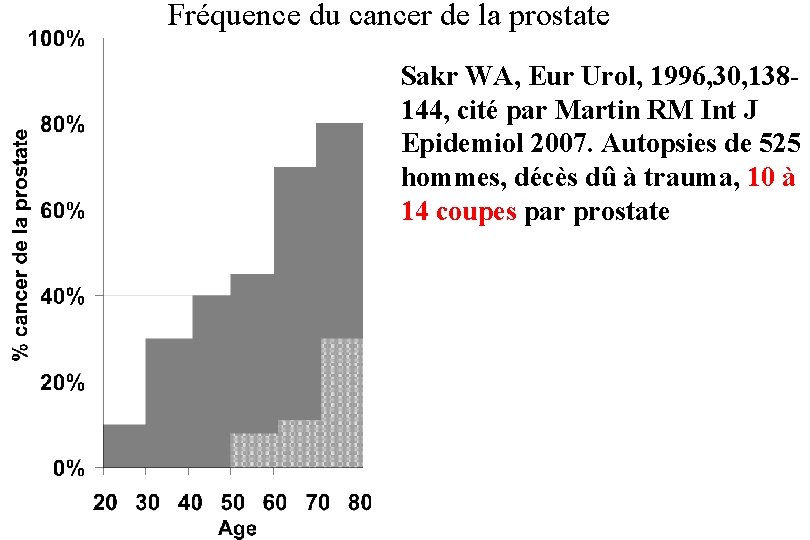 Fréquence du cancer de la prostate

100%
80%
60%
40%
20%
0%

% cancer de la prostate

20 30 40 50 60 70 80
Age

Sakr WA, Eur Urol, 1996,30,138-144, cité par Martin RM Int J Epidemiol 2007. Autopsies de 525 hommes, décès dû à trauma, 10 à 14 coupes par prostate